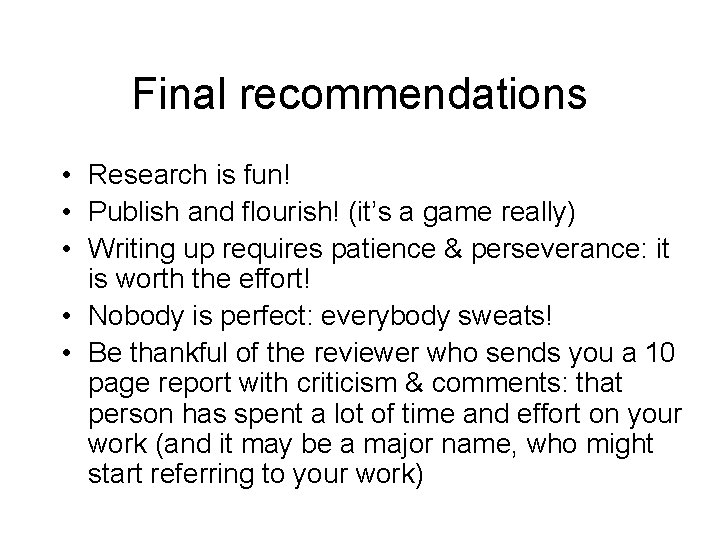 Final recommendations

• Research is fun!
• Publish and flourish! (it's a game really)
• Writing up requires patience & perseverance: it is worth the effort!
• Nobody is perfect: everybody sweats!
• Be thankful of the reviewer who sends you a 10 page report with criticism & comments: that person has spent a lot of time and effort on your work (and it may be a major name, who might start referring to your work)